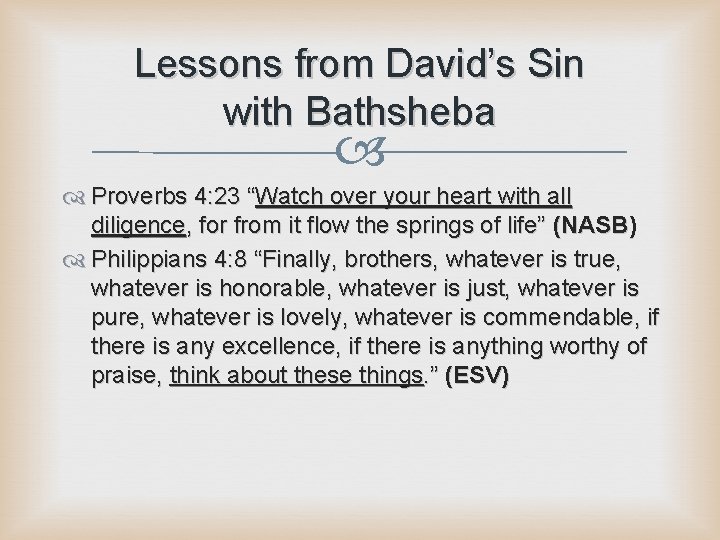 Lessons from David's Sin with Bathsheba

Proverbs 4:23 "Watch over your heart with all diligence, for from it flow the springs of life" (NASB)

Philippians 4:8 "Finally, brothers, whatever is true, whatever is honorable, whatever is just, whatever is pure, whatever is lovely, whatever is commendable, if there is any excellence, if there is anything worthy of praise, think about these things." (ESV)